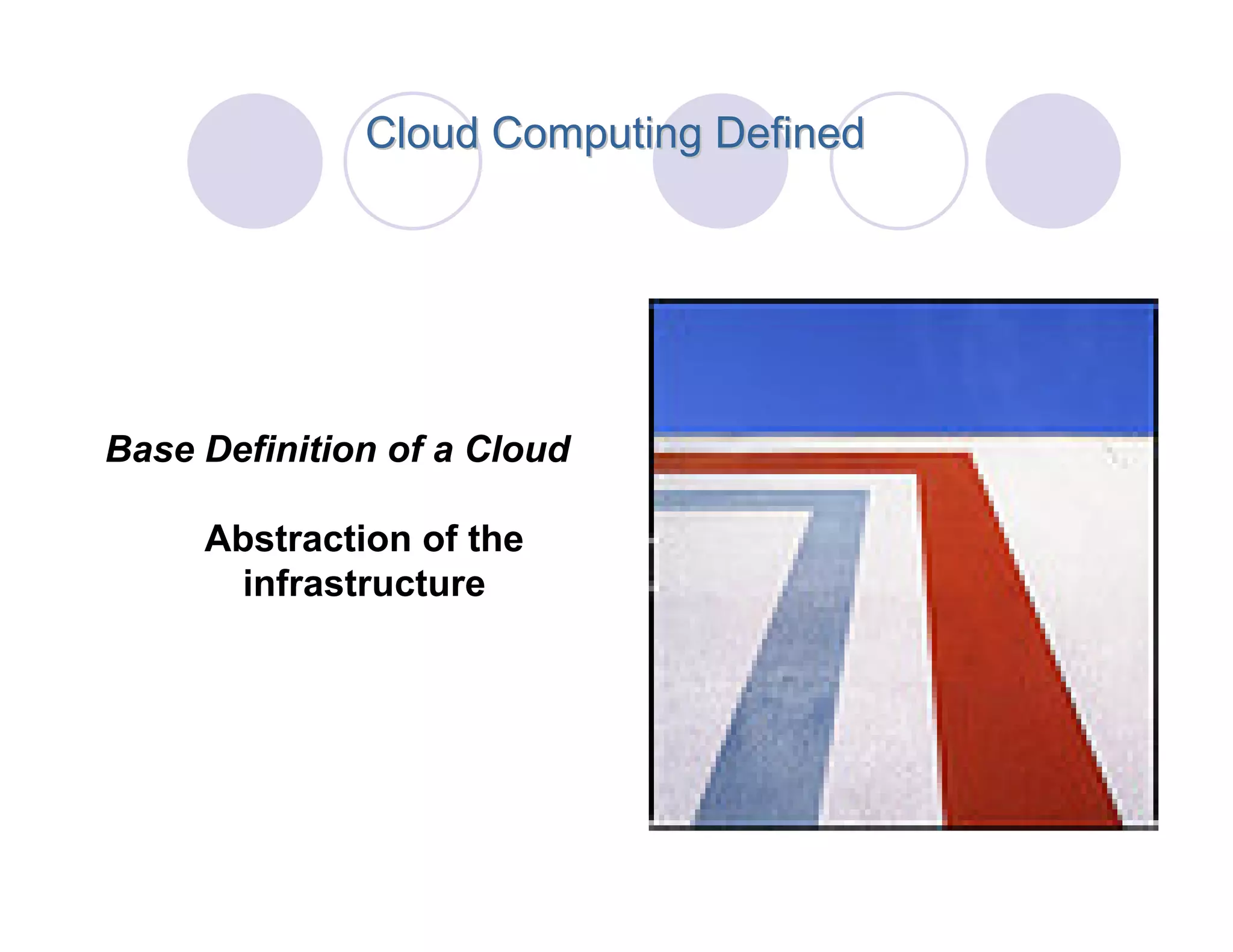 Cloud Computing Defined

Base Definition of a Cloud

Abstraction of the infrastructure